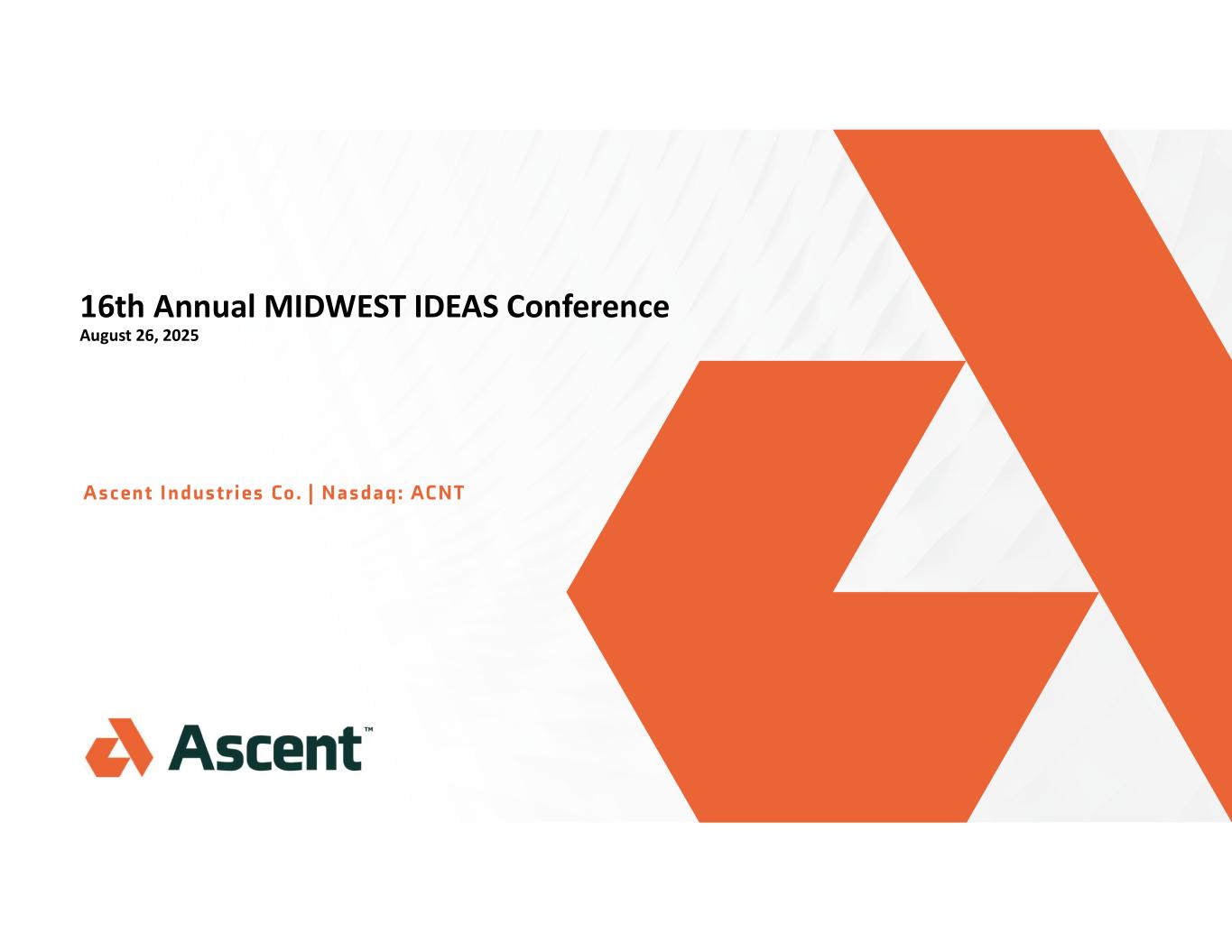 16th Annual MIDWEST IDEAS Conference
August 26, 2025

Ascent Industries Co. | Nasdaq: ACNT

Ascent™